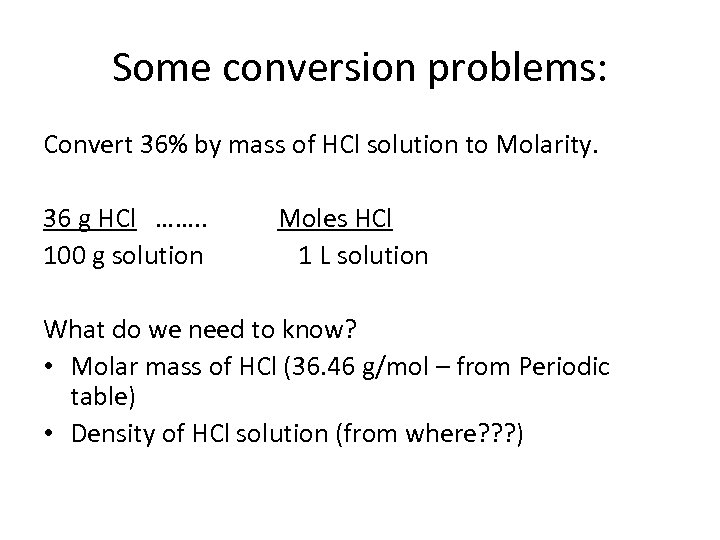 Some conversion problems:

Convert 36% by mass of HCl solution to Molarity.

$\frac{36 \text{ g HCl}}{100 \text{ g solution}}$ …….. $\frac{\text{Moles HCl}}{1 \text{ L solution}}$

What do we need to know?

• Molar mass of HCl (36.46 g/mol – from Periodic table)
• Density of HCl solution (from where???)